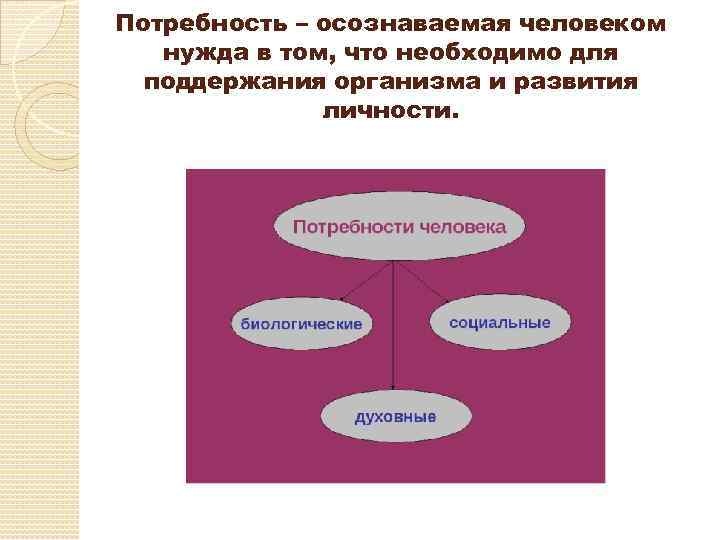 Потребность – осознаваемая человеком нужда в том, что необходимо для поддержания организма и развития личности.

Потребности человека

биологические

социальные

духовные